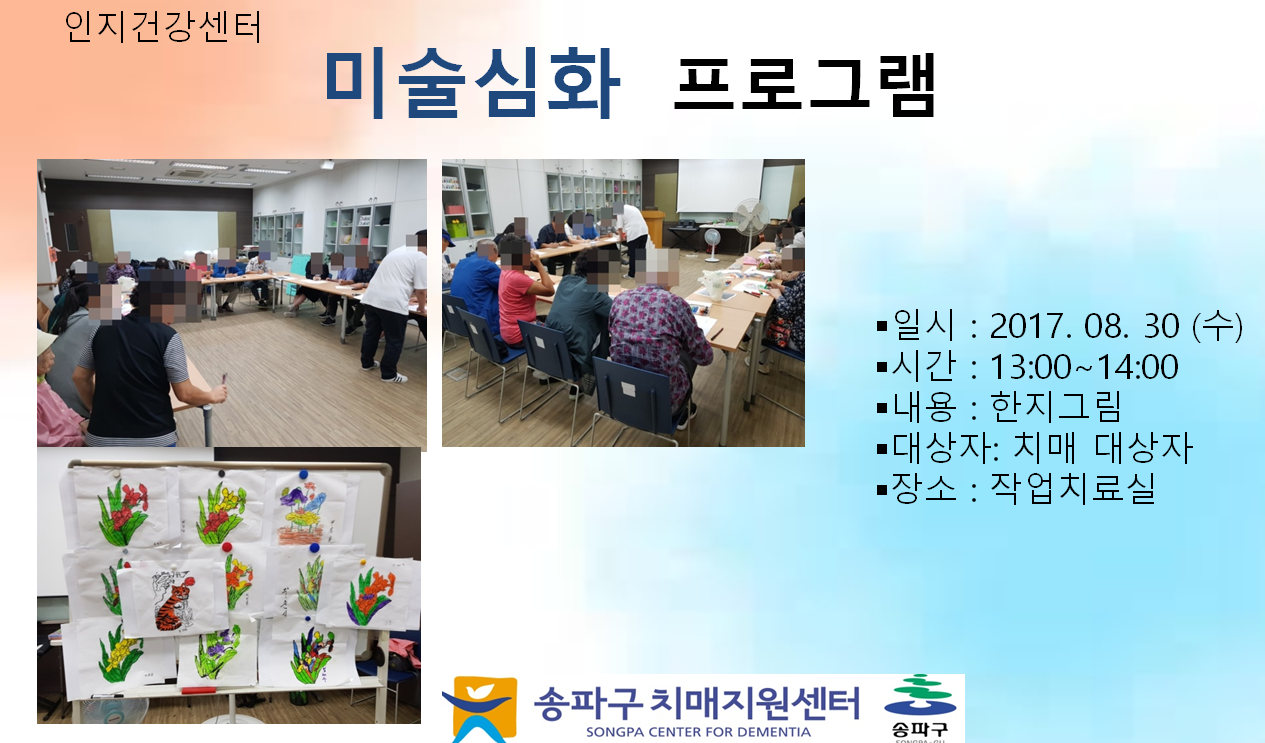 인지건강센터

미술심화 프로그램

▪일시 : 2017. 08. 30 (수)
▪시간 : 13:00~14:00
▪내용 : 한지그림
▪대상자: 치매 대상자
▪장소 : 작업치료실

송파구 치매지원센터
SONGPA CENTER FOR DEMENTIA

송파구
SONGPA-GU